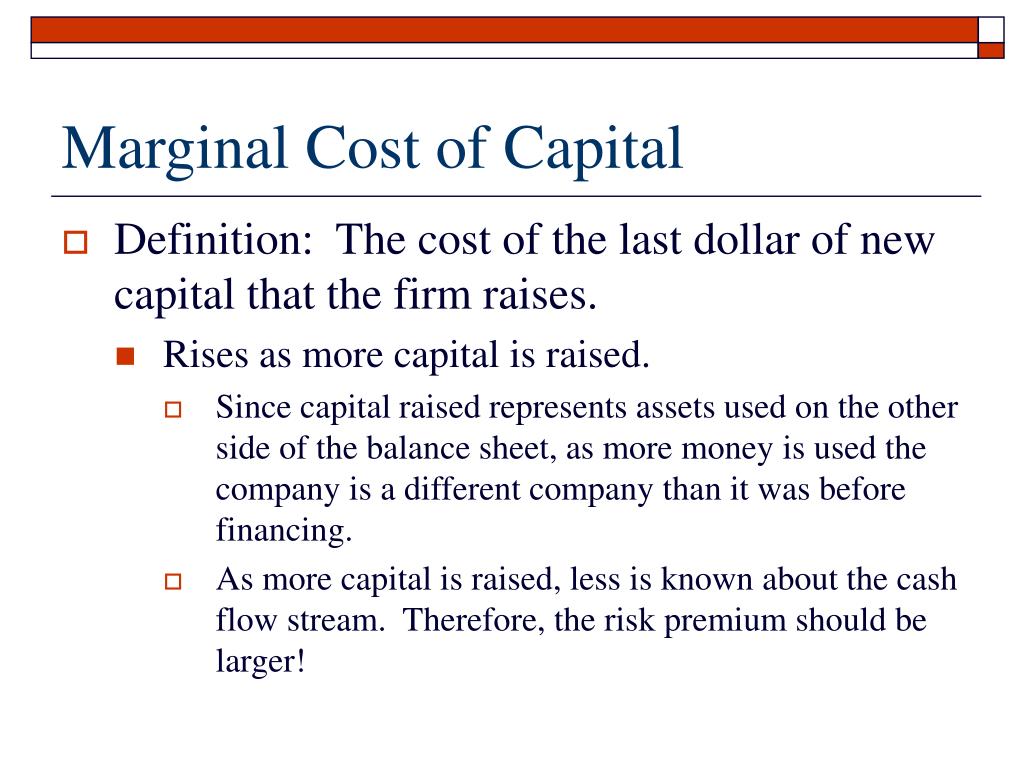 Marginal Cost of Capital

Definition: The cost of the last dollar of new capital that the firm raises.

Rises as more capital is raised.

Since capital raised represents assets used on the other side of the balance sheet, as more money is used the company is a different company than it was before financing.

As more capital is raised, less is known about the cash flow stream. Therefore, the risk premium should be larger!